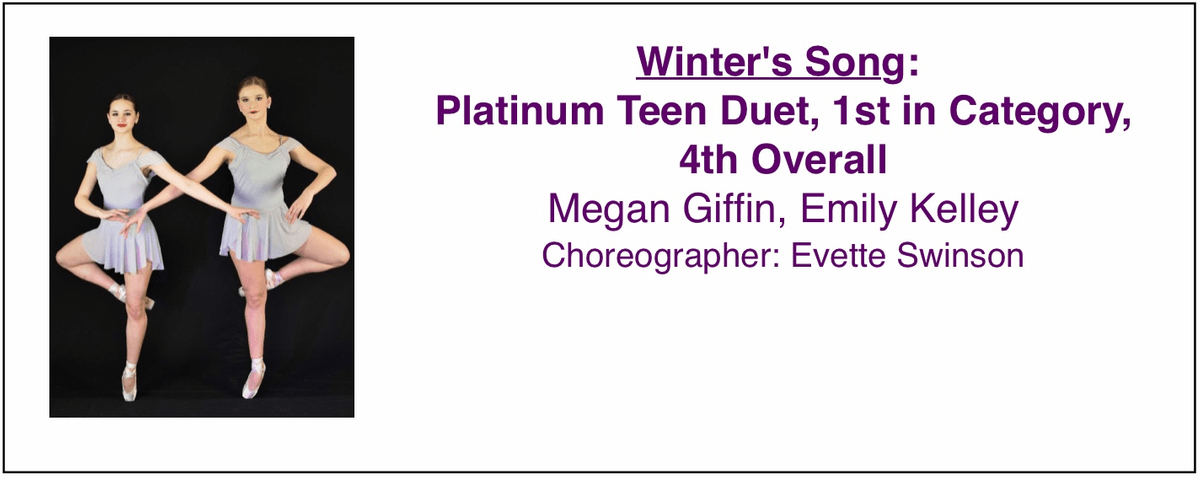 Winter's Song:
Platinum Teen Duet, 1st in Category, 4th Overall
Megan Giffin, Emily Kelley
Choreographer: Evette Swinson